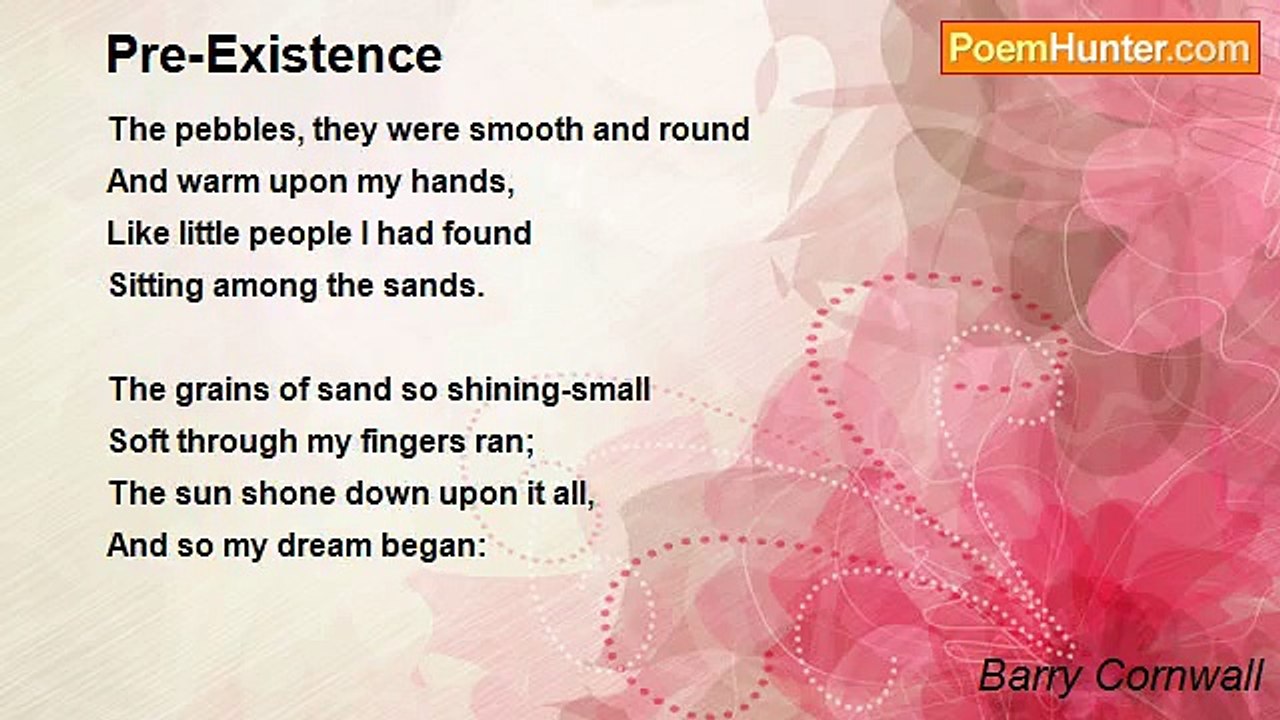 Pre-Existence

PoemHunter.com

The pebbles, they were smooth and round
And warm upon my hands,
Like little people I had found
Sitting among the sands.

The grains of sand so shining-small
Soft through my fingers ran;
The sun shone down upon it all,
And so my dream began:

Barry Cornwall